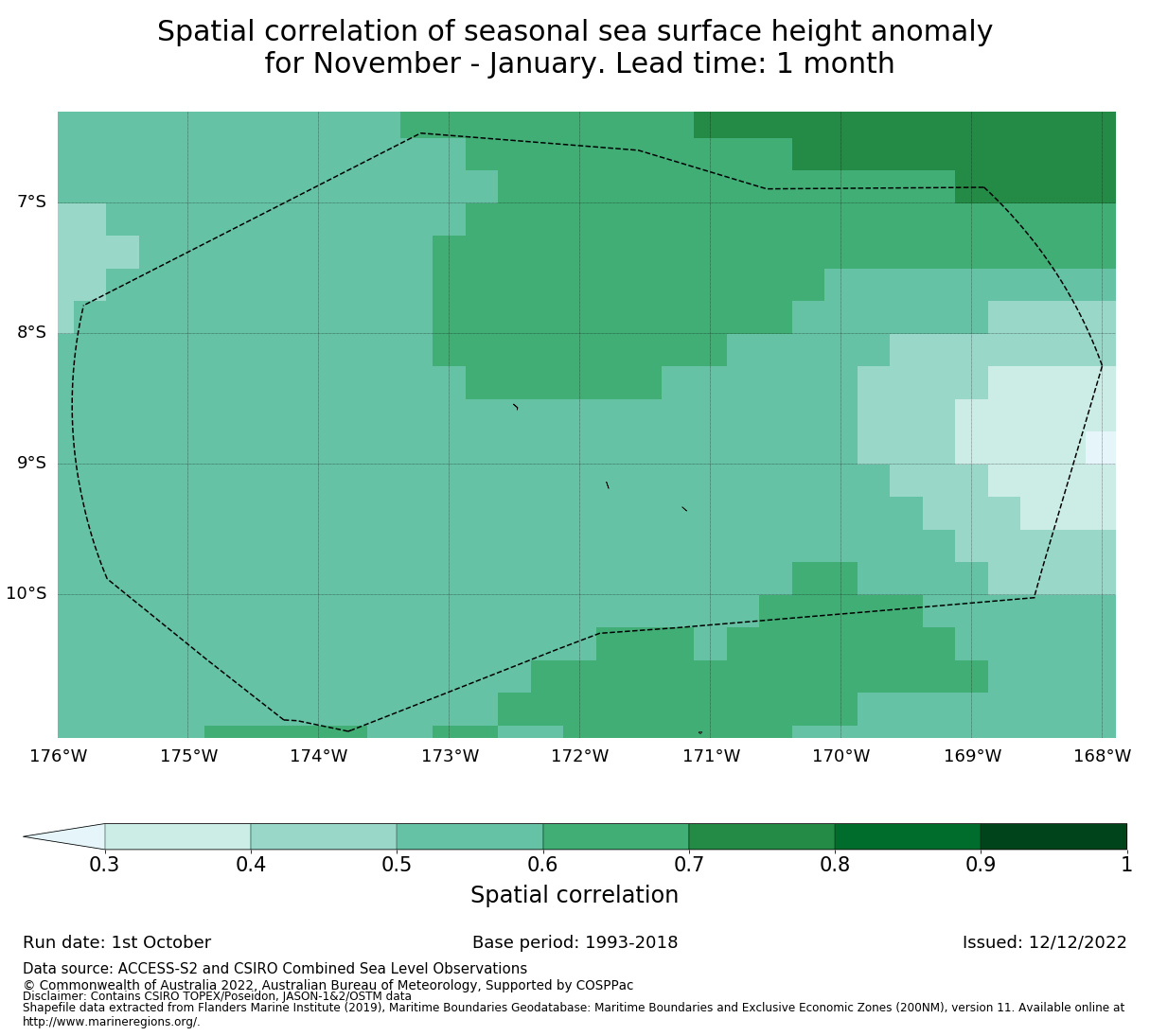 Spatial correlation of seasonal sea surface height anomaly
for November - January. Lead time: 1 month

7°S
8°S
9°S
10°S

176°W 175°W 174°W 173°W 172°W 171°W 170°W 169°W 168°W

0.3 0.4 0.5 0.6 0.7 0.8 0.9 1

Spatial correlation

Run date: 1st October
Base period: 1993-2018
Issued: 12/12/2022

Data source: ACCESS-S2 and CSIRO Combined Sea Level Observations
© Commonwealth of Australia 2022, Australian Bureau of Meteorology, Supported by COSPPac
Disclaimer: Contains CSIRO TOPEX/Poseidon, JASON-1&2/OSTM data
Shapefile data extracted from Flanders Marine Institute (2019), Maritime Boundaries Geodatabase: Maritime Boundaries and Exclusive Economic Zones (200NM), version 11. Available online at http://www.marineregions.org/.